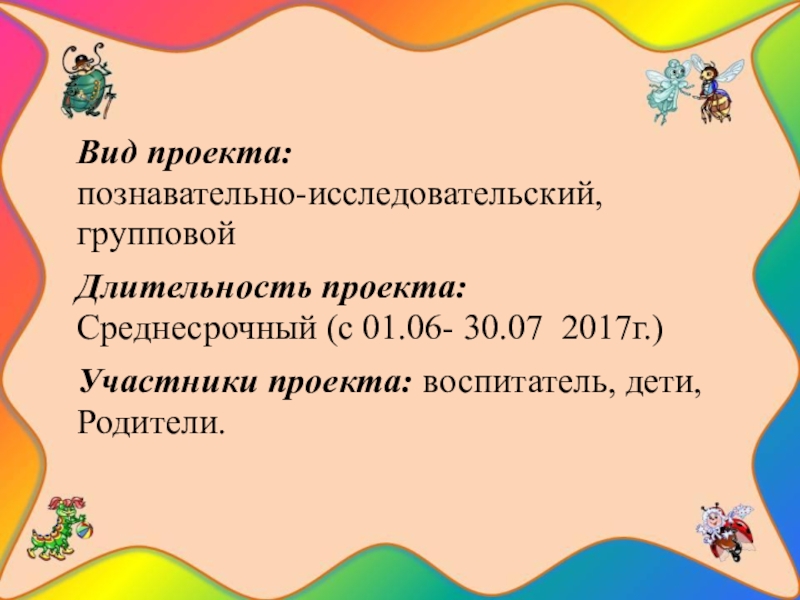 Вид проекта:
познавательно-исследовательский, групповой

Длительность проекта:
Среднесрочный (с 01.06- 30.07 2017г.)

Участники проекта: воспитатель, дети, Родители.